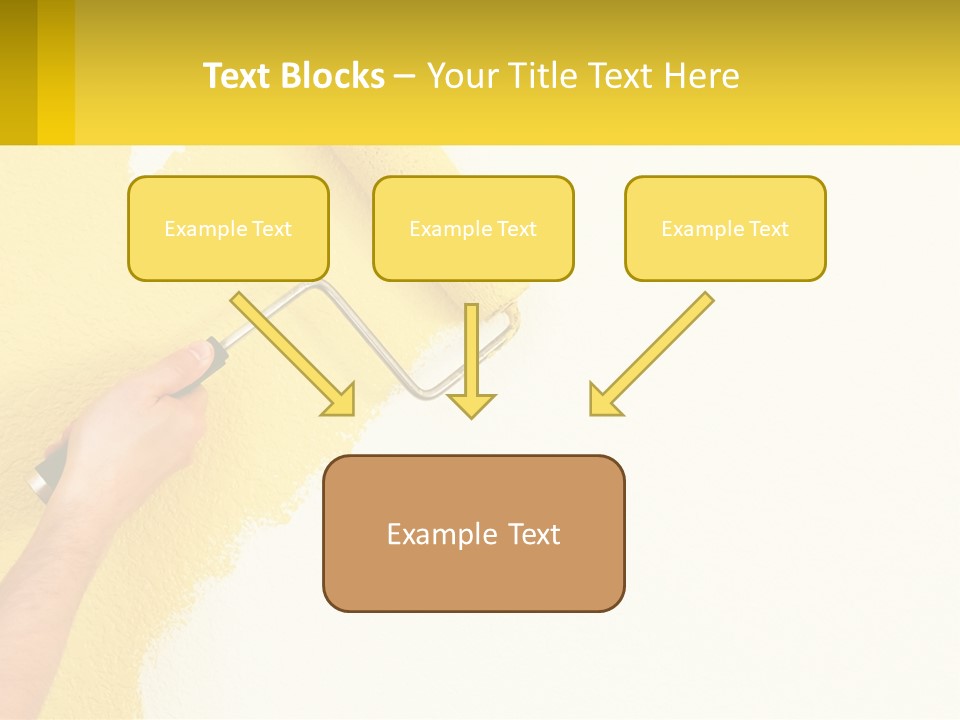 Text Blocks – Your Title Text Here

Example Text

Example Text

Example Text

Example Text